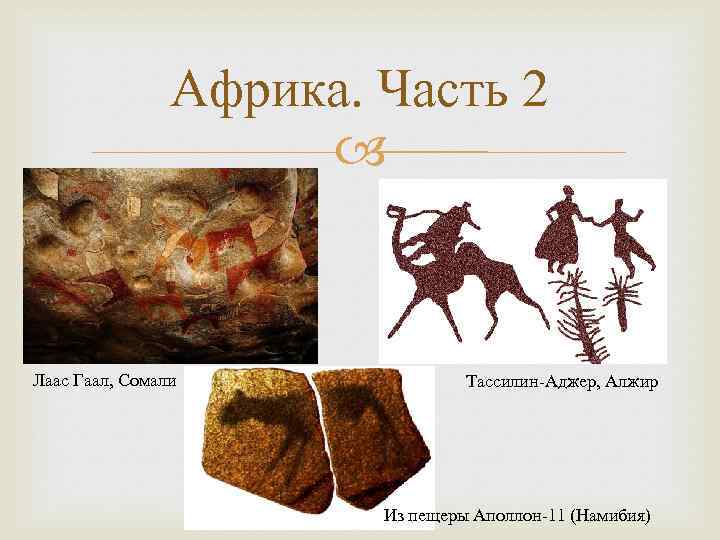 Африка. Часть 2

Лаас Гаал, Сомали

Тассилин-Аджер, Алжир

Из пещеры Аполлон-11 (Намибия)